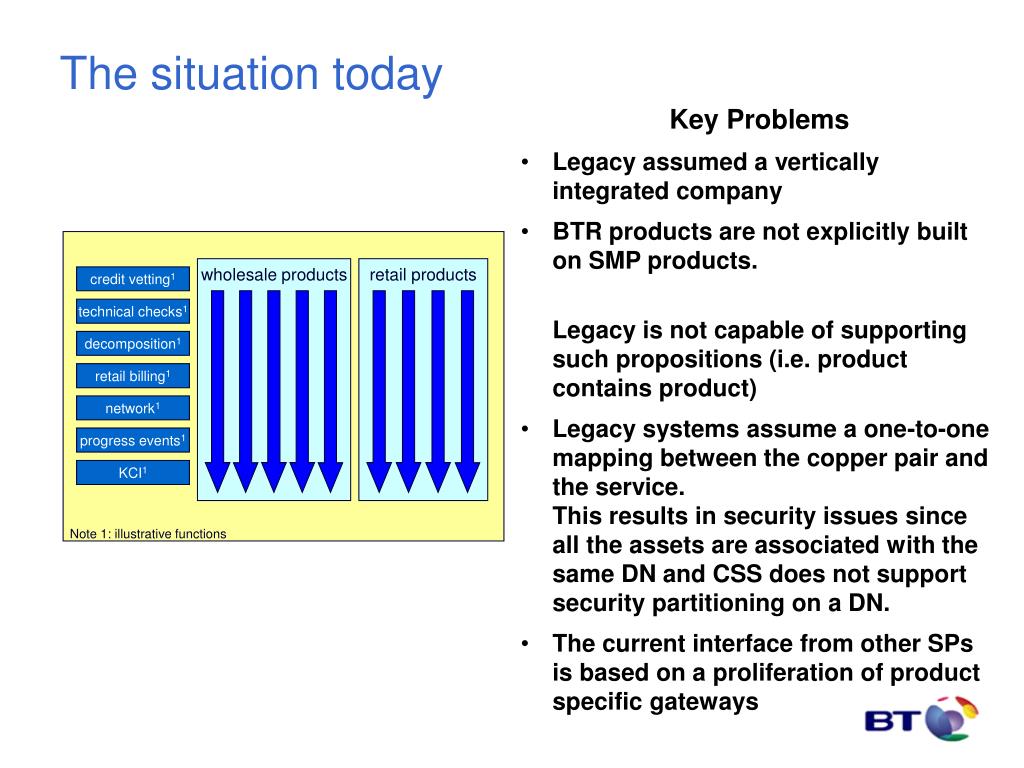 The situation today

credit vetting$^1$
technical checks$^1$
decomposition$^1$
retail billing$^1$
network$^1$
progress events$^1$
KCI$^1$

wholesale products

retail products

Note 1: illustrative functions

Key Problems

• Legacy assumed a vertically integrated company

• BTR products are not explicitly built on SMP products.

Legacy is not capable of supporting such propositions (i.e. product contains product)

• Legacy systems assume a one-to-one mapping between the copper pair and the service.
This results in security issues since all the assets are associated with the same DN and CSS does not support security partitioning on a DN.

• The current interface from other SPs is based on a proliferation of product specific gateways

BT